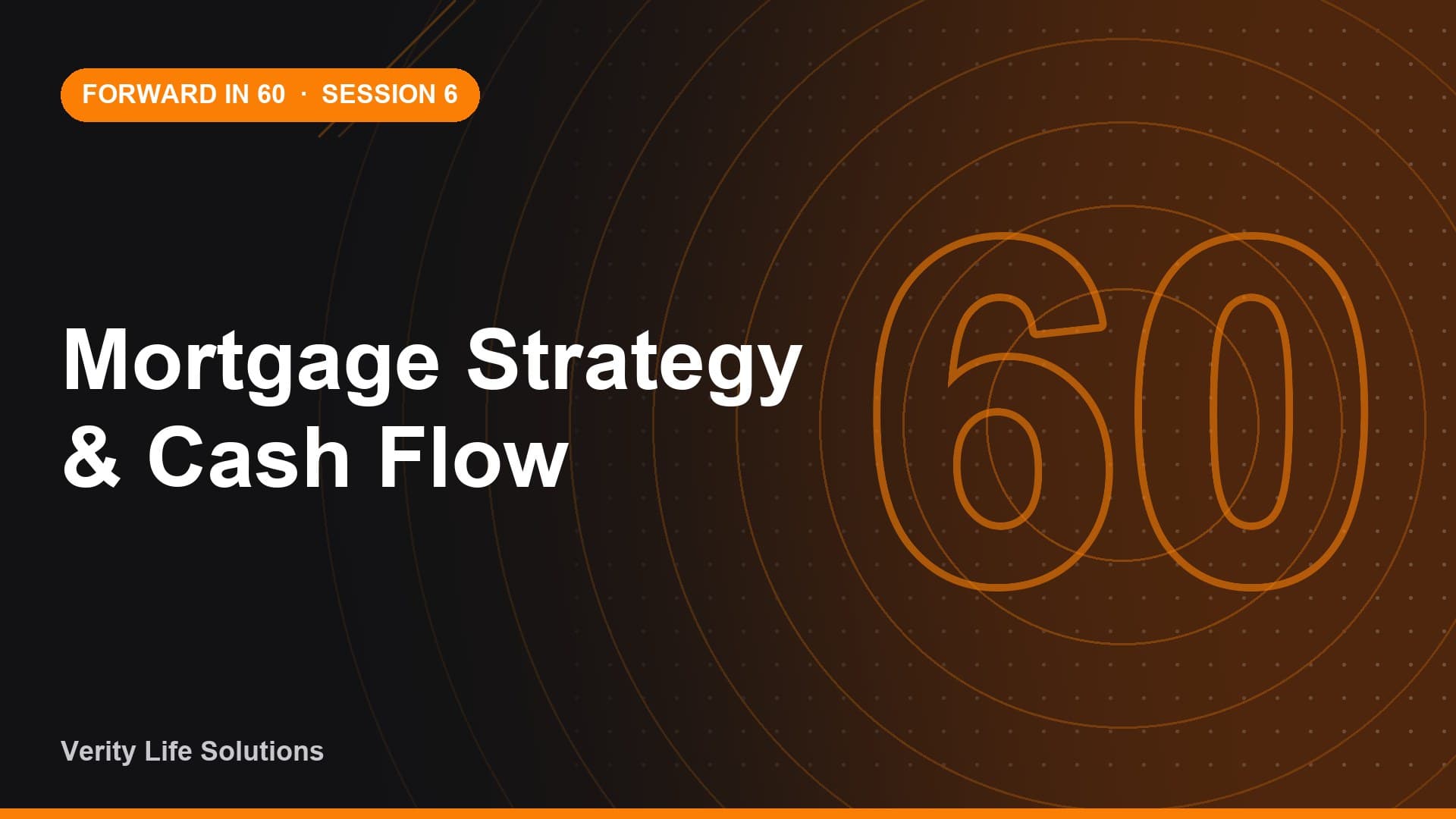 FORWARD IN 60 · SESSION 6

Mortgage Strategy & Cash Flow

60

Verity Life Solutions